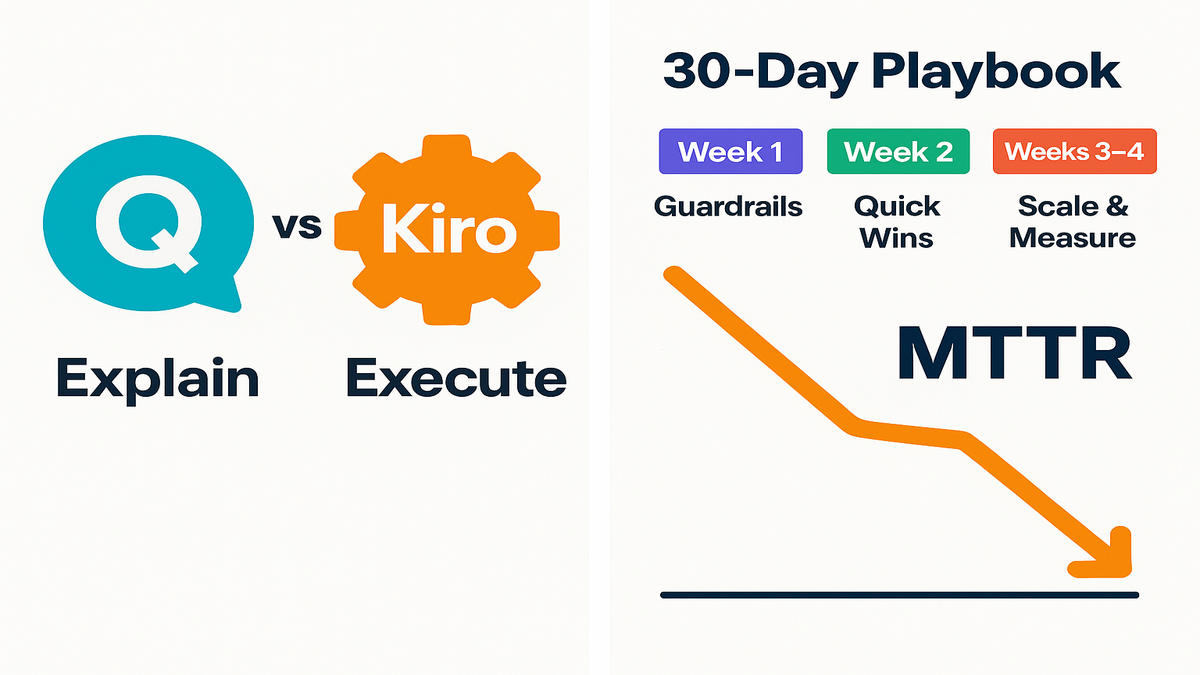 Q vs Kiro

Explain Execute

30-Day Playbook

Week 1
Guardrails

Week 2
Quick Wins

Weeks 3–4
Scale & Measure

MTTR